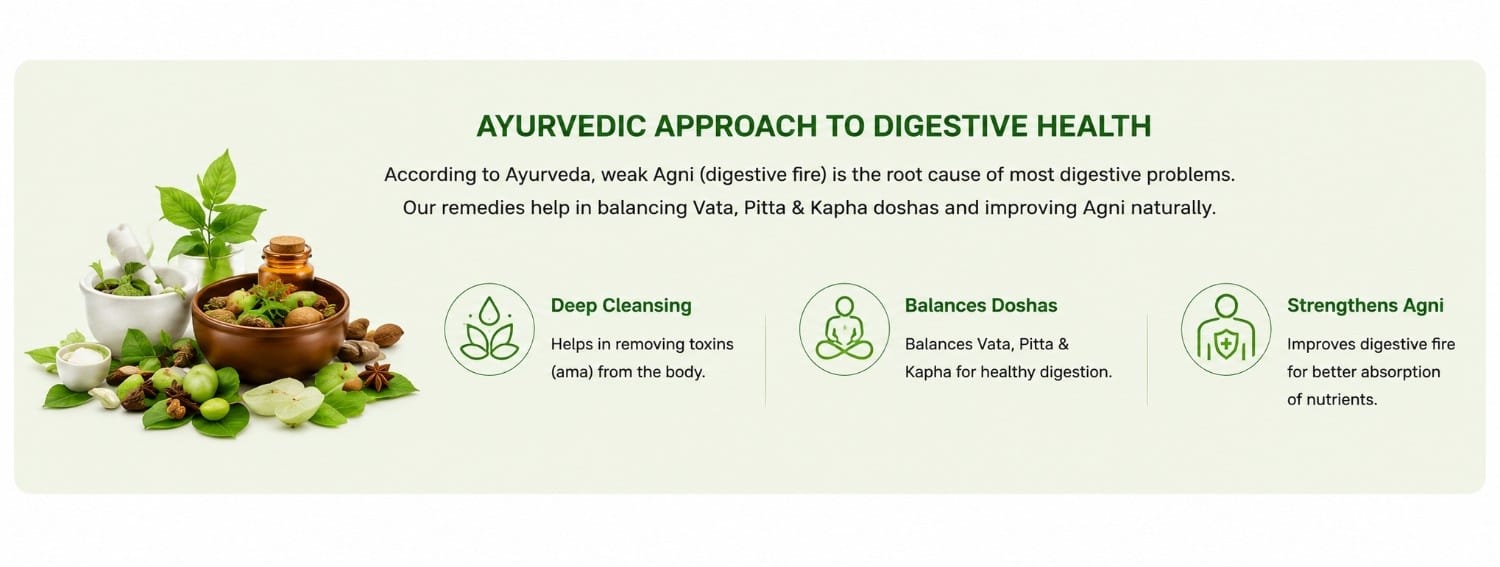 AYURVEDIC APPROACH TO DIGESTIVE HEALTH

According to Ayurveda, weak Agni (digestive fire) is the root cause of most digestive problems. Our remedies help in balancing Vata, Pitta & Kapha doshas and improving Agni naturally.

Deep Cleansing

Helps in removing toxins (ama) from the body.

Balances Doshas

Balances Vata, Pitta & Kapha for healthy digestion.

Strengthens Agni

Improves digestive fire for better absorption of nutrients.